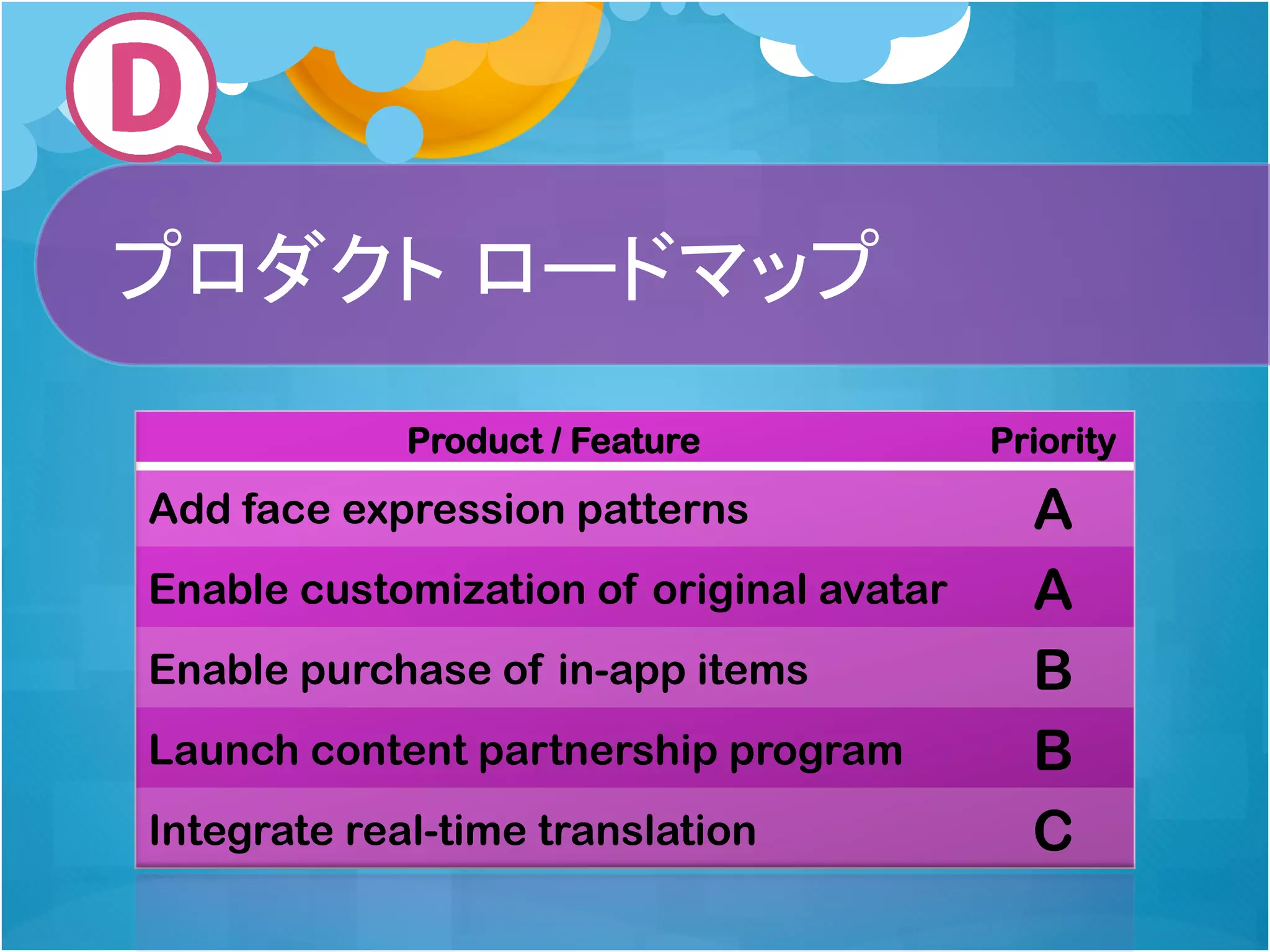 D

プロダクト ロードマップ

| Product / Feature | Priority |
|---|---|
| Add face expression patterns | A |
| Enable customization of original avatar | A |
| Enable purchase of in-app items | B |
| Launch content partnership program | B |
| Integrate real-time translation | C |